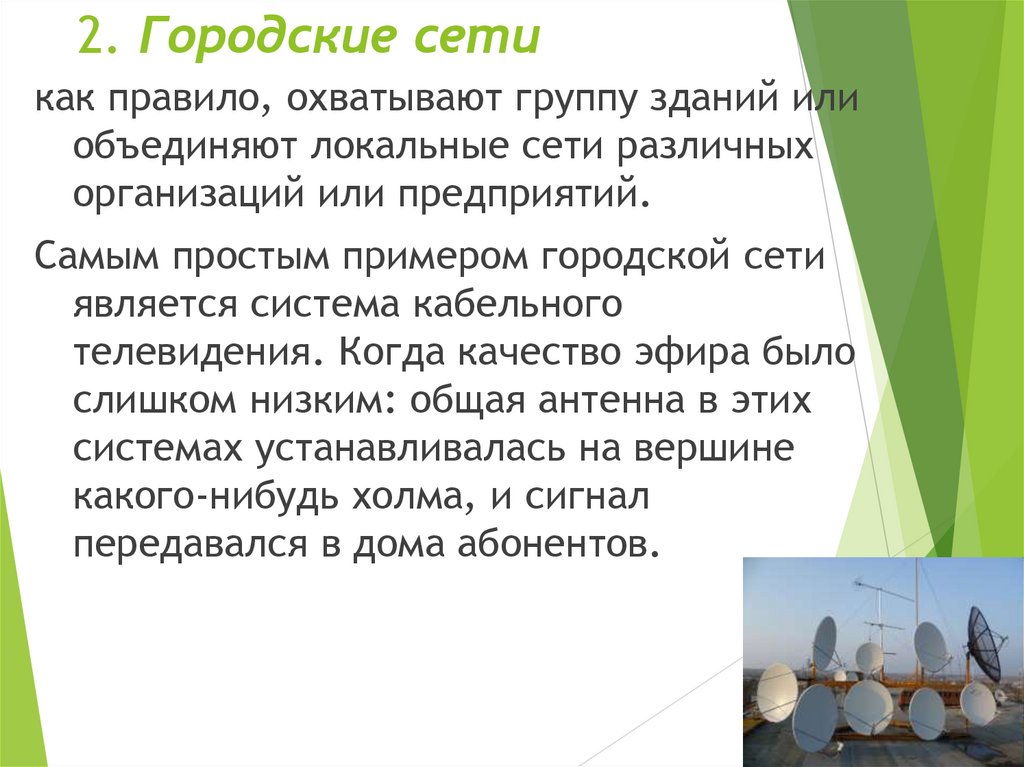 2. Городские сети

как правило, охватывают группу зданий или объединяют локальные сети различных организаций или предприятий.

Самым простым примером городской сети является система кабельного телевидения. Когда качество эфира было слишком низким: общая антенна в этих системах устанавливалась на вершине какого-нибудь холма, и сигнал передавался в дома абонентов.